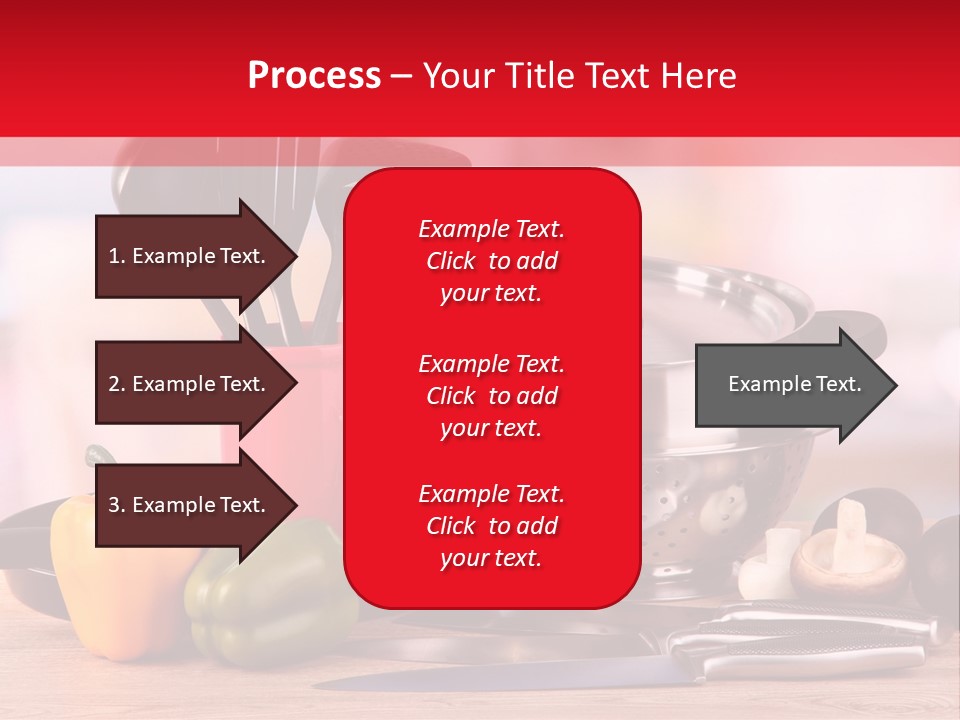 Process – Your Title Text Here

1. Example Text.

2. Example Text.

3. Example Text.

Example Text. Click to add your text.

Example Text. Click to add your text.

Example Text. Click to add your text.

Example Text.